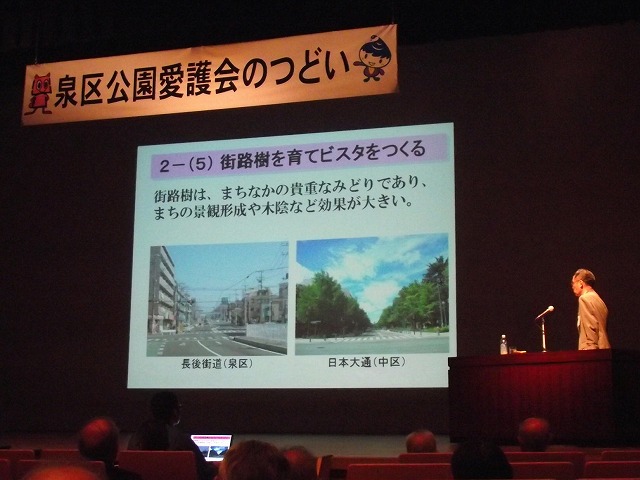 泉区公園愛護会のつどい

2－(5) 街路樹を育てビスタをつくる

街路樹は、まちなかの貴重なみどりであり、まちの景観形成や木陰など効果が大きい。

長後街道(泉区)

日本大通(中区)